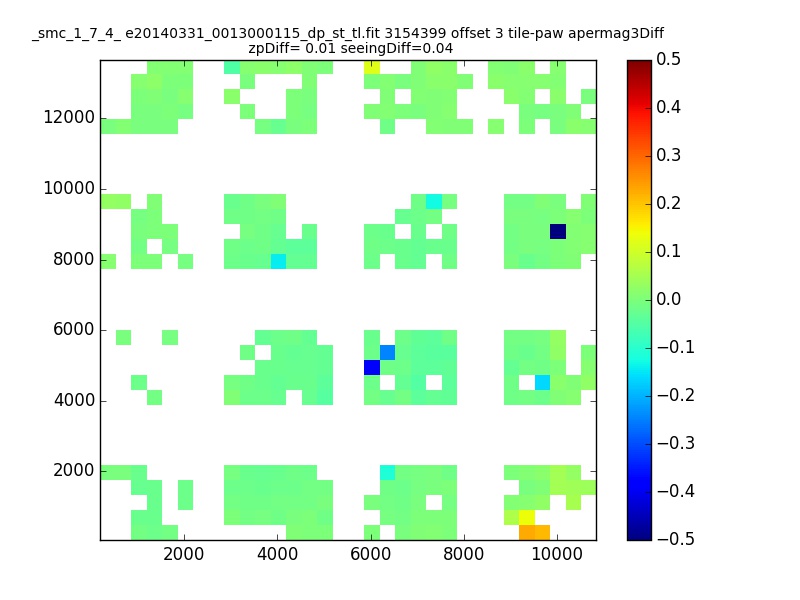 _smc_1_7_4_ e20140331_0013000115_dp_st_tl.fit 3154399 offset 3 tile-paw apermag3Diff
zpDiff= 0.01 seeingDiff=0.04

12000
10000
8000
6000
4000
2000

2000 4000 6000 8000 10000

0.5
0.4
0.3
0.2
0.1
0.0
−0.1
−0.2
−0.3
−0.4
−0.5